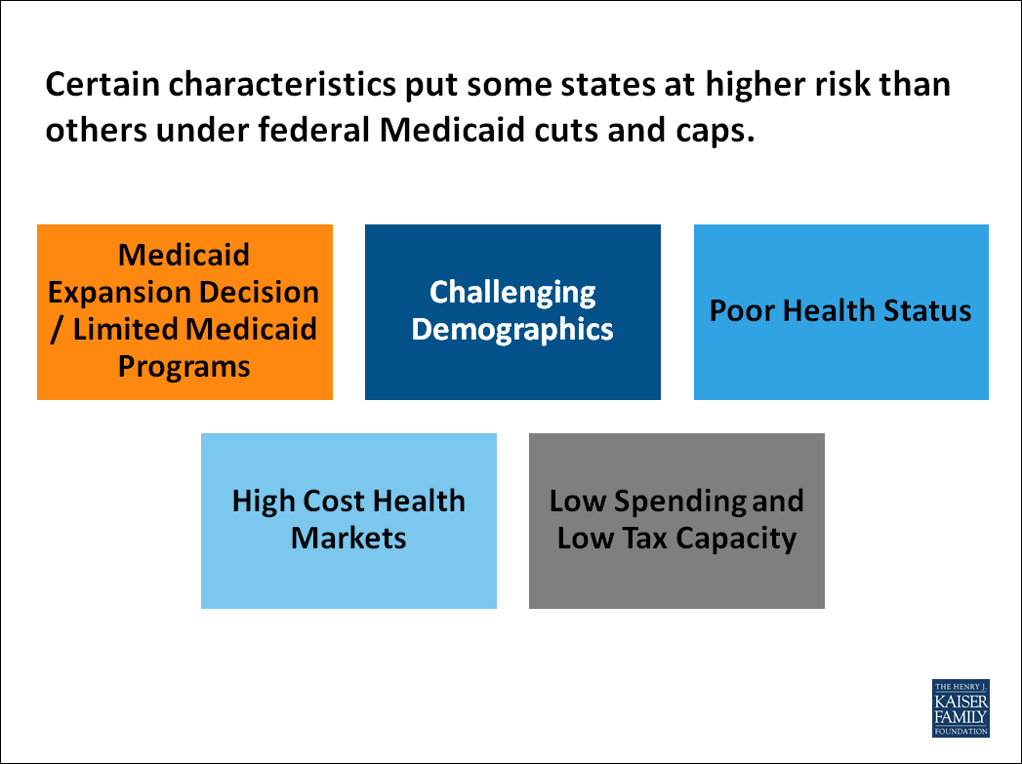 Certain characteristics put some states at higher risk than others under federal Medicaid cuts and caps.

Medicaid Expansion Decision / Limited Medicaid Programs

Challenging Demographics

Poor Health Status

High Cost Health Markets

Low Spending and Low Tax Capacity

THE HENRY J. KAISER FAMILY FOUNDATION